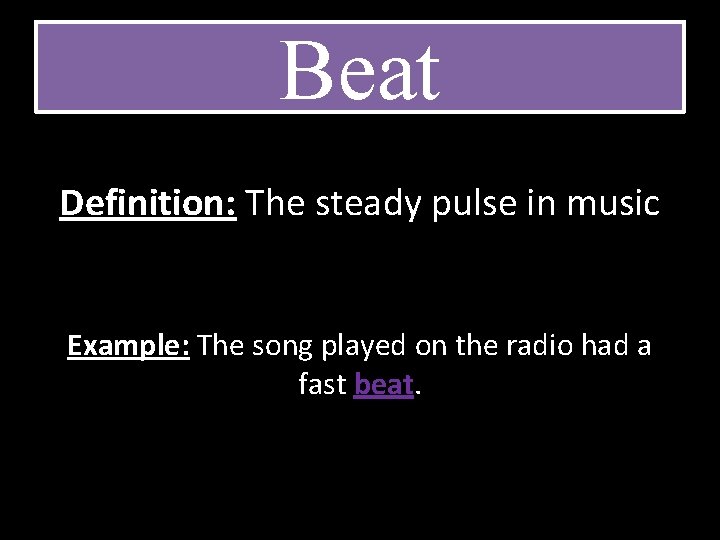 Beat

Definition: The steady pulse in music

Example: The song played on the radio had a fast beat.